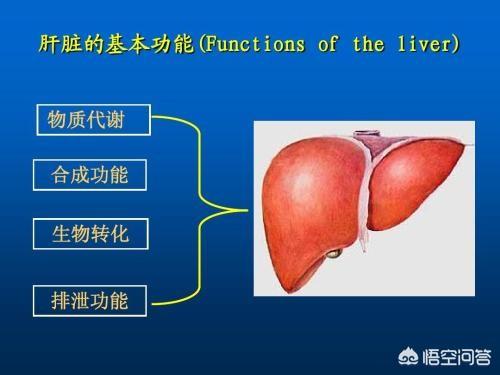 肝脏的基本功能(Functions of the liver)

物质代谢

合成功能

生物转化

排泄功能

悟空问答